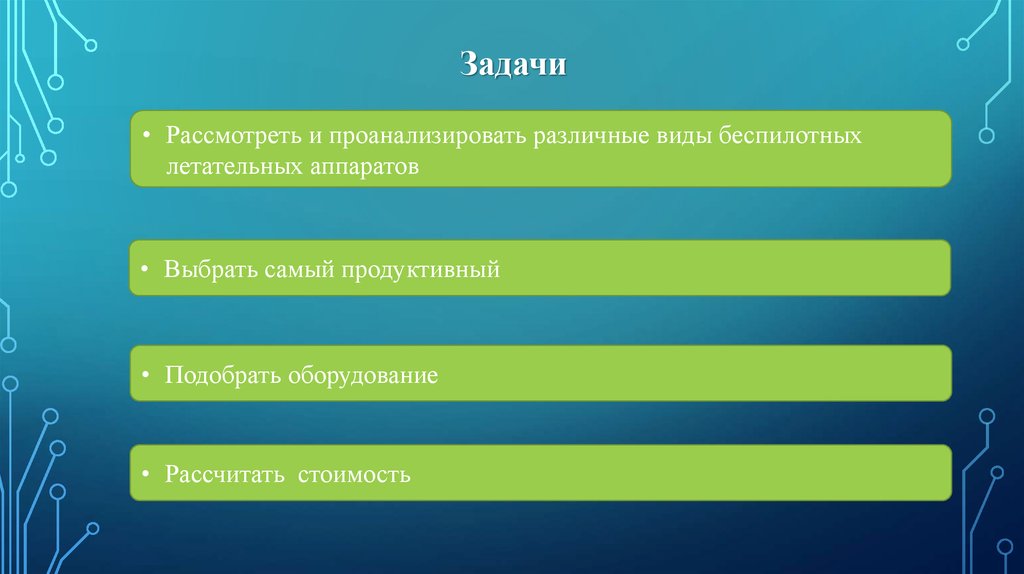 Задачи

• Рассмотреть и проанализировать различные виды беспилотных летательных аппаратов

• Выбрать самый продуктивный

• Подобрать оборудование

• Рассчитать стоимость